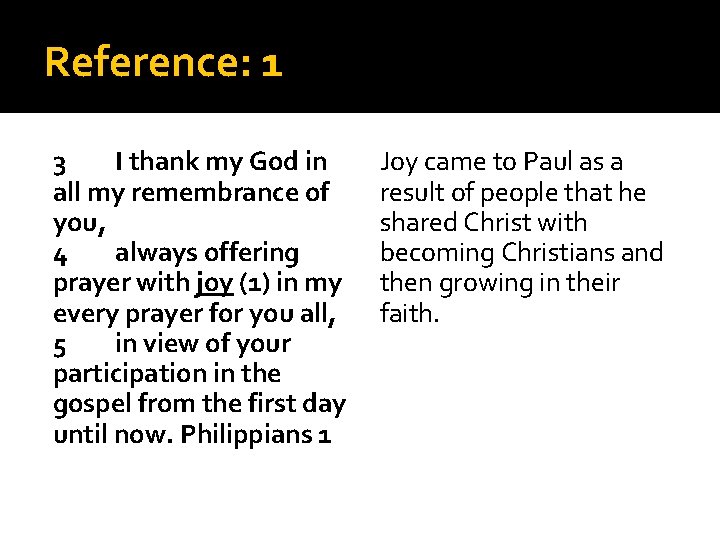 Reference: 1

3 I thank my God in all my remembrance of you,
4 always offering prayer with joy (1) in my every prayer for you all,
5 in view of your participation in the gospel from the first day until now. Philippians 1

Joy came to Paul as a result of people that he shared Christ with becoming Christians and then growing in their faith.